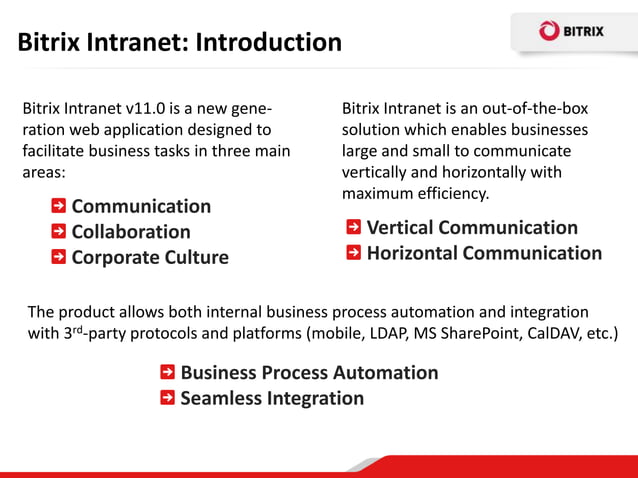 Bitrix Intranet: Introduction

BITRIX

Bitrix Intranet v11.0 is a new generation web application designed to facilitate business tasks in three main areas:

Communication
Collaboration
Corporate Culture

Bitrix Intranet is an out-of-the-box solution which enables businesses large and small to communicate vertically and horizontally with maximum efficiency.

Vertical Communication
Horizontal Communication

The product allows both internal business process automation and integration with 3$^{rd}$-party protocols and platforms (mobile, LDAP, MS SharePoint, CalDAV, etc.)

Business Process Automation
Seamless Integration